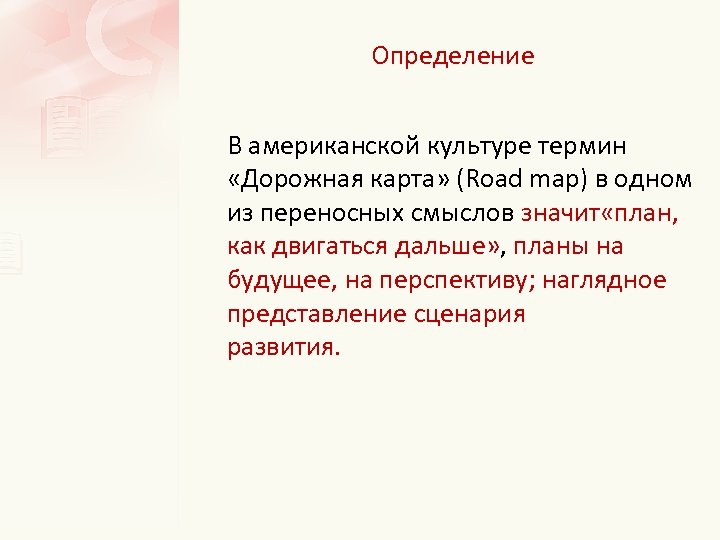 Определение

В американской культуре термин «Дорожная карта» (Road map) в одном из переносных смыслов значит«план, как двигаться дальше», планы на будущее, на перспективу; наглядное представление сценария развития.